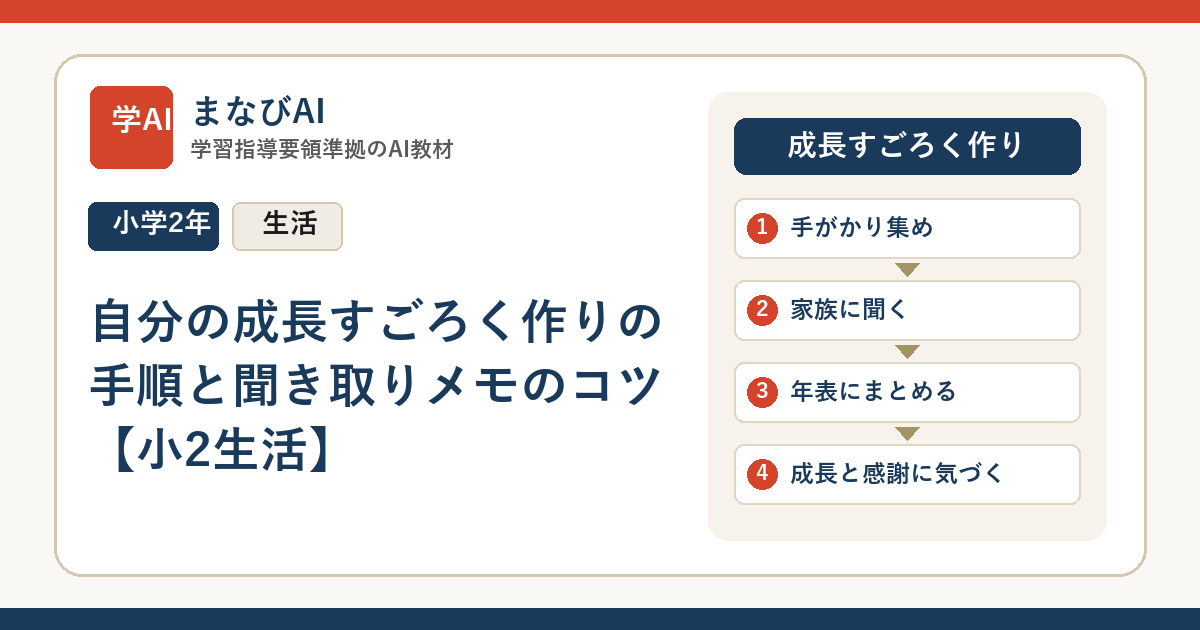 学AI
まなびAI
学習指導要領準拠のAI教材

小学2年
生活

自分の成長すごろく作りの手順と聞き取りメモのコツ【小2生活】

成長すごろく作り

1 手がかり集め
2 家族に聞く
3 年表にまとめる
4 成長と感謝に気づく